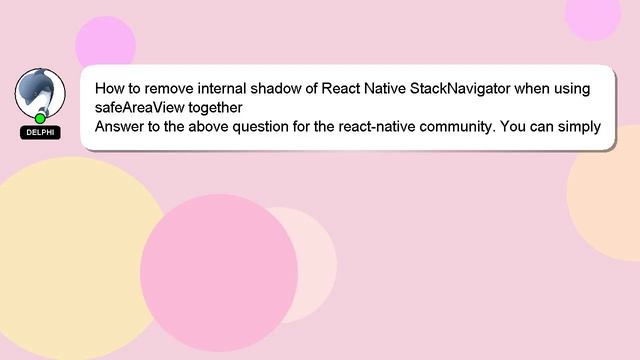 DELPHI

How to remove internal shadow of React Native StackNavigator when using safeAreaView together
Answer to the above question for the react-native community. You can simply